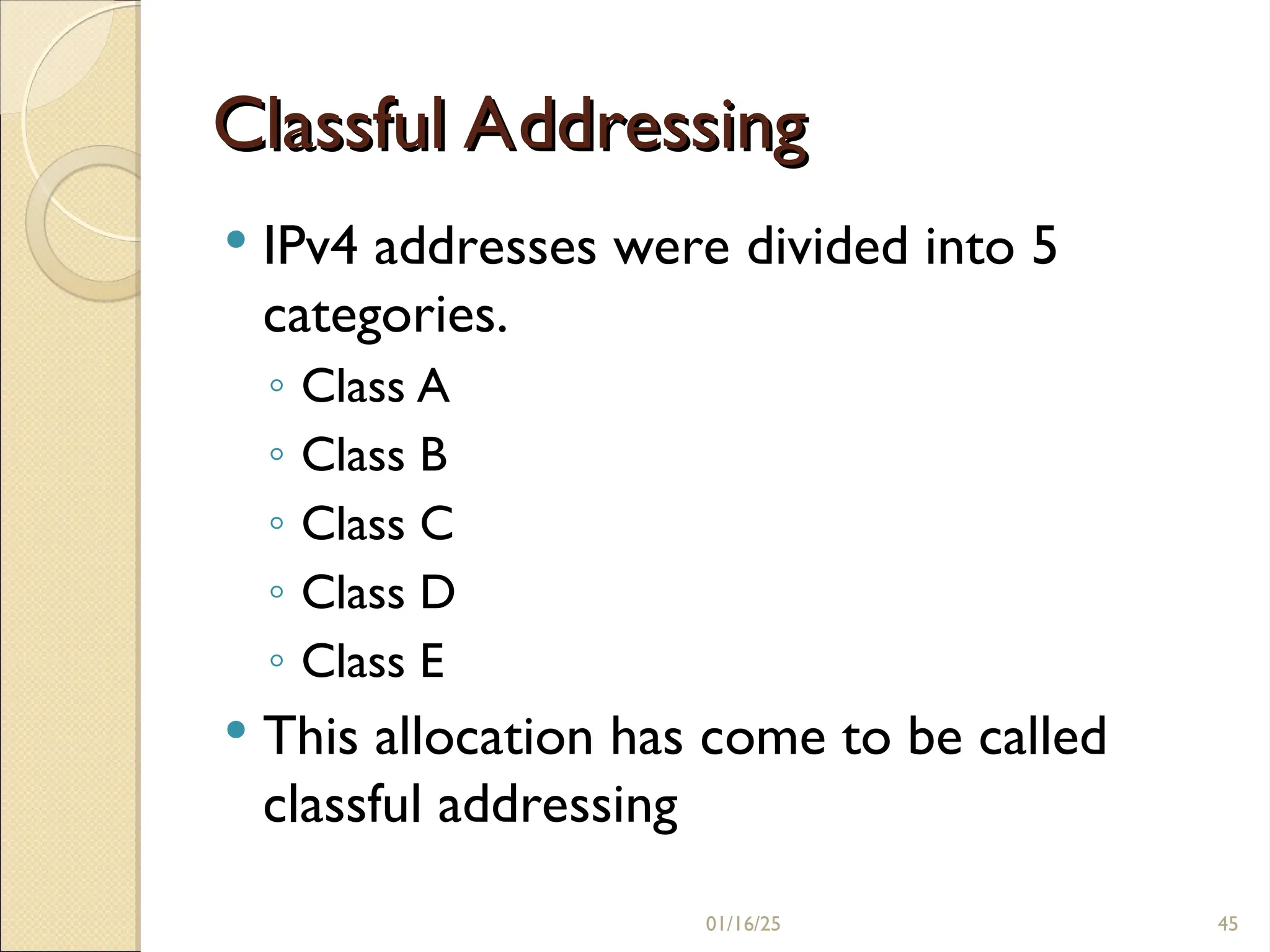 Classful Addressing

• IPv4 addresses were divided into 5 categories.
  ◦ Class A
  ◦ Class B
  ◦ Class C
  ◦ Class D
  ◦ Class E
• This allocation has come to be called classful addressing

01/16/25

45